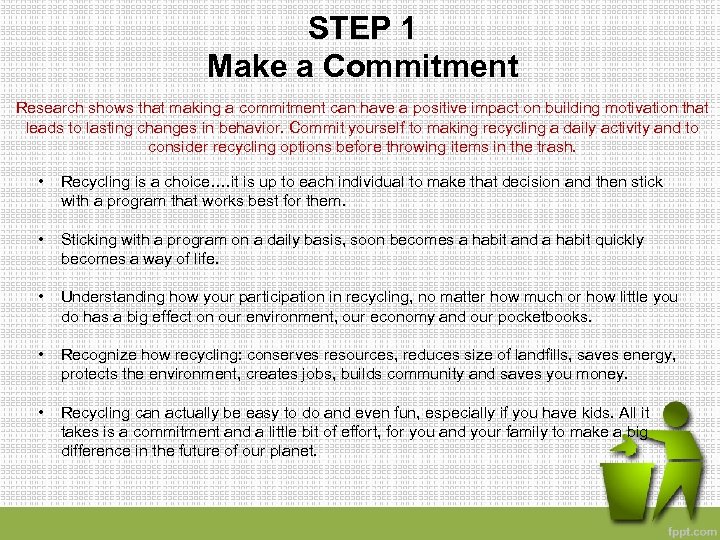 STEP 1
Make a Commitment

Research shows that making a commitment can have a positive impact on building motivation that leads to lasting changes in behavior. Commit yourself to making recycling a daily activity and to consider recycling options before throwing items in the trash.

• Recycling is a choice….it is up to each individual to make that decision and then stick with a program that works best for them.

• Sticking with a program on a daily basis, soon becomes a habit and a habit quickly becomes a way of life.

• Understanding how your participation in recycling, no matter how much or how little you do has a big effect on our environment, our economy and our pocketbooks.

• Recognize how recycling: conserves resources, reduces size of landfills, saves energy, protects the environment, creates jobs, builds community and saves you money.

• Recycling can actually be easy to do and even fun, especially if you have kids. All it takes is a commitment and a little bit of effort, for you and your family to make a big difference in the future of our planet.

fppt.com